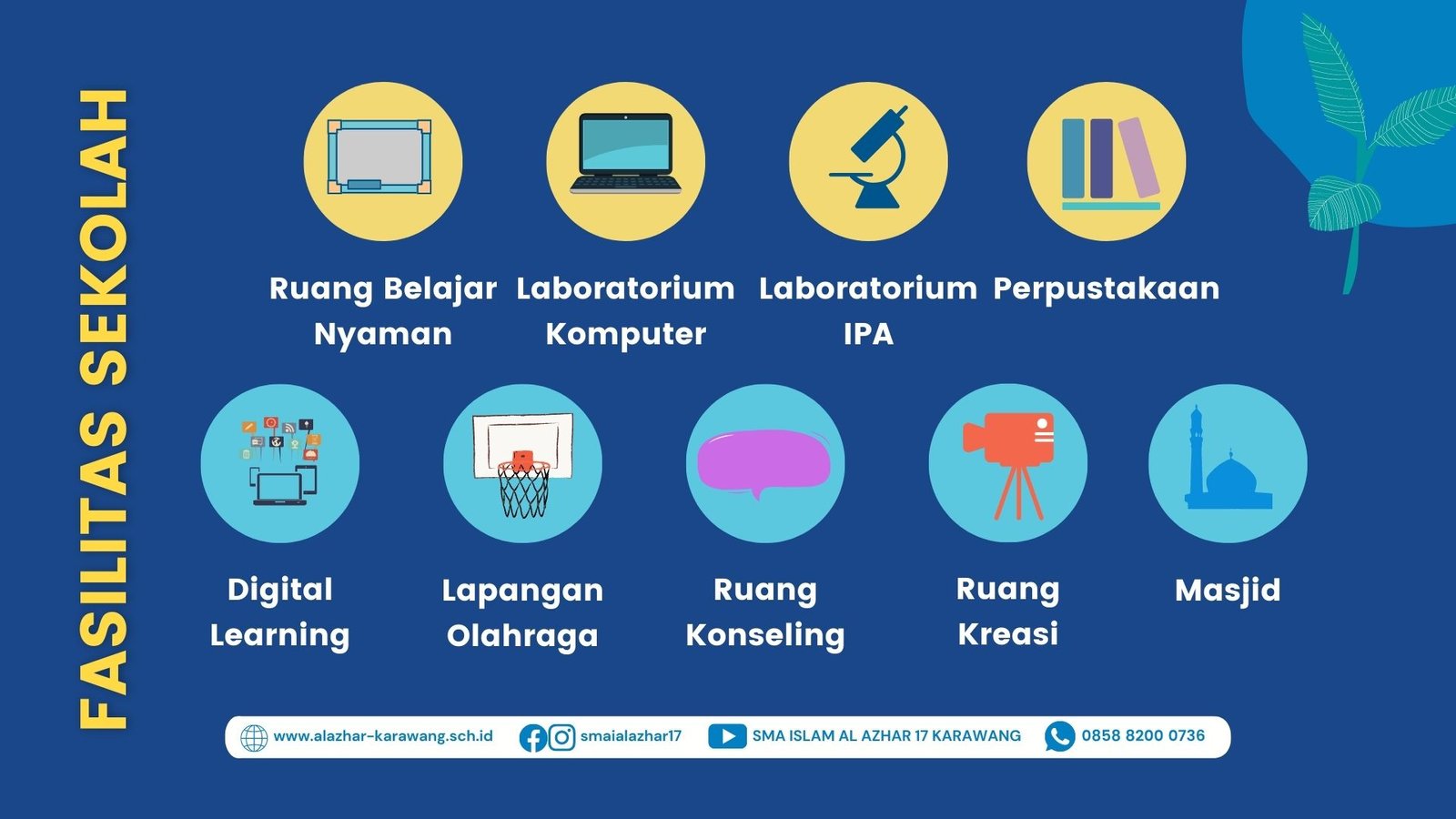 FASILITAS SEKOLAH

Ruang Belajar Nyaman

Laboratorium Komputer

Laboratorium IPA

Perpustakaan

Digital Learning

Lapangan Olahraga

Ruang Konseling

Ruang Kreasi

Masjid

www.alazhar-karawang.sch.id

smaialazhar17

SMA ISLAM AL AZHAR 17 KARAWANG

0858 8200 0736